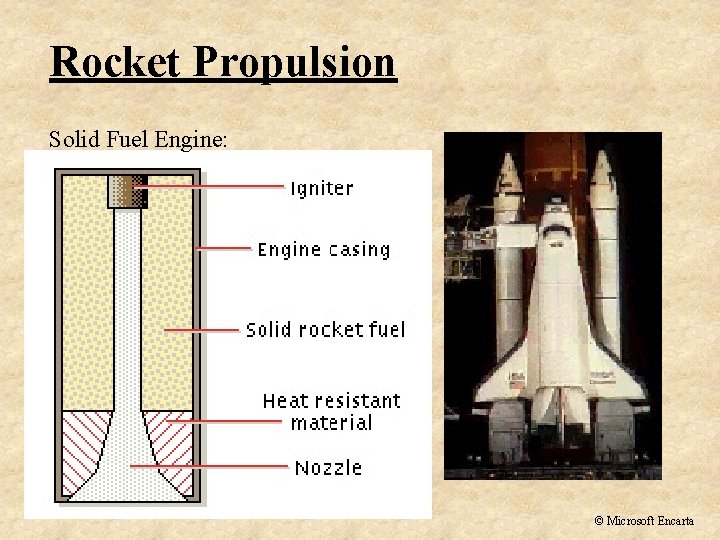 Rocket Propulsion

Solid Fuel Engine:

Igniter

Engine casing

Solid rocket fuel

Heat resistant material

Nozzle

© Microsoft Encarta